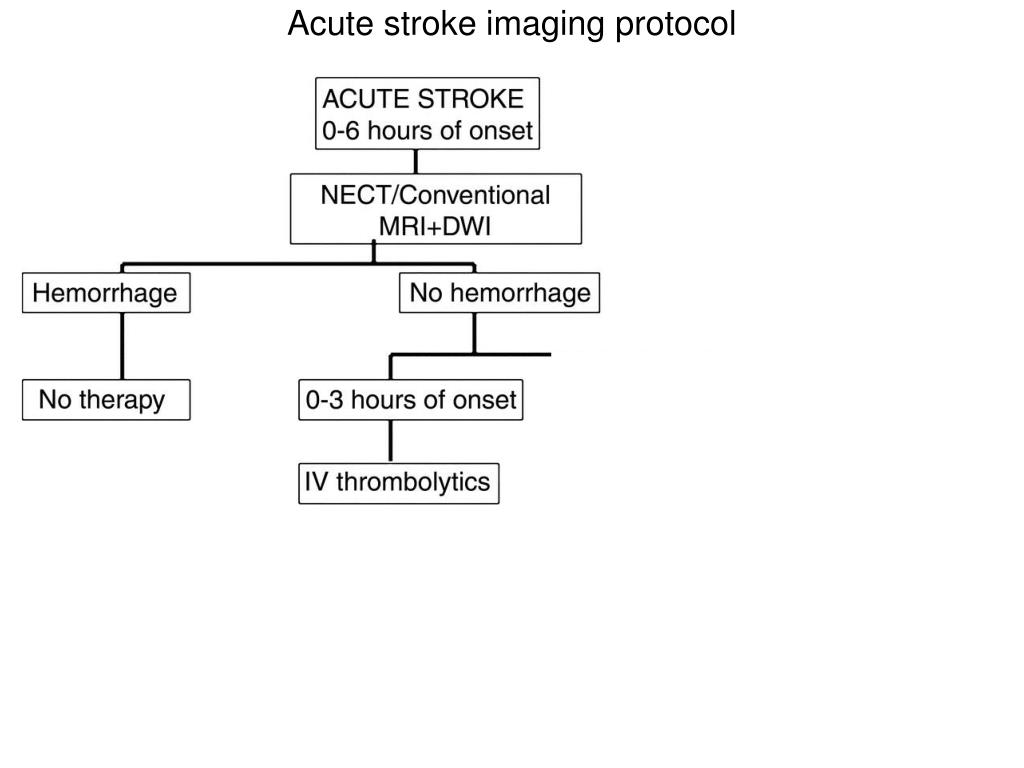 Acute stroke imaging protocol

ACUTE STROKE
0-6 hours of onset

NECT/Conventional MRI+DWI

Hemorrhage

No hemorrhage

No therapy

0-3 hours of onset

IV thrombolytics